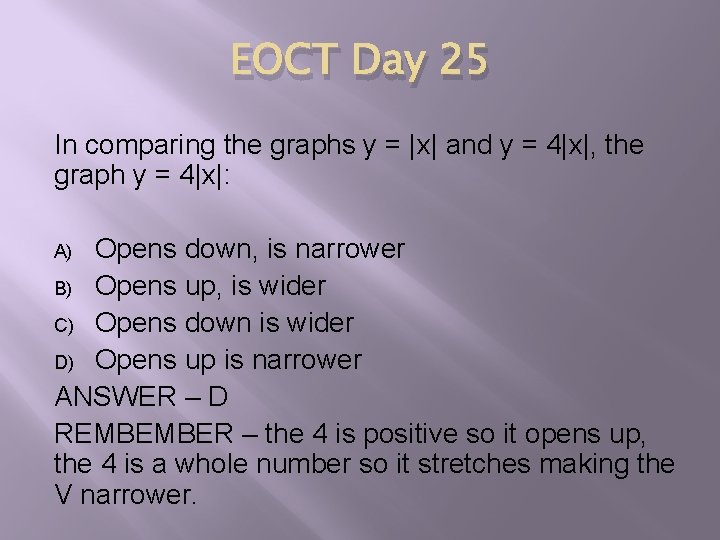 EOCT Day 25

In comparing the graphs $y = |x|$ and $y = 4|x|$, the graph $y = 4|x|$:

A) Opens down, is narrower
B) Opens up, is wider
C) Opens down is wider
D) Opens up is narrower

ANSWER – D

REMBEMBER – the 4 is positive so it opens up, the 4 is a whole number so it stretches making the V narrower.